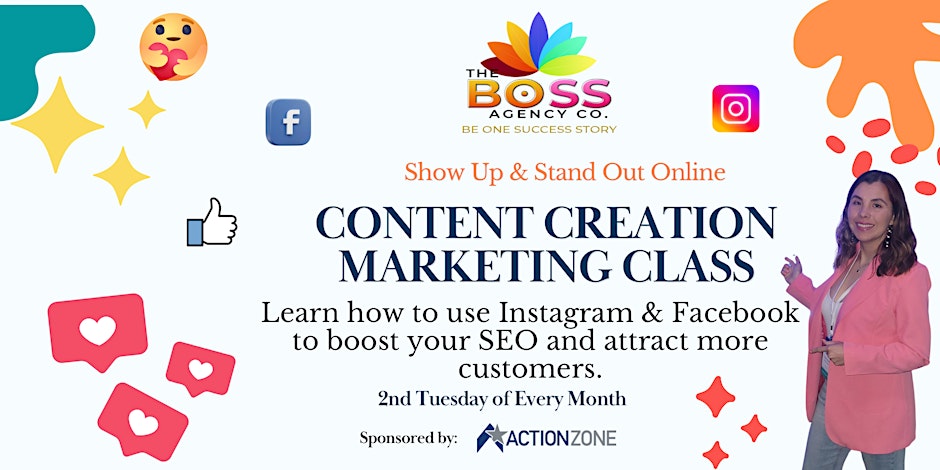 THE BOSS AGENCY CO.
BE ONE SUCCESS STORY

Show Up & Stand Out Online

CONTENT CREATION MARKETING CLASS

Learn how to use Instagram & Facebook to boost your SEO and attract more customers.

2nd Tuesday of Every Month

Sponsored by: ACTIONZONE